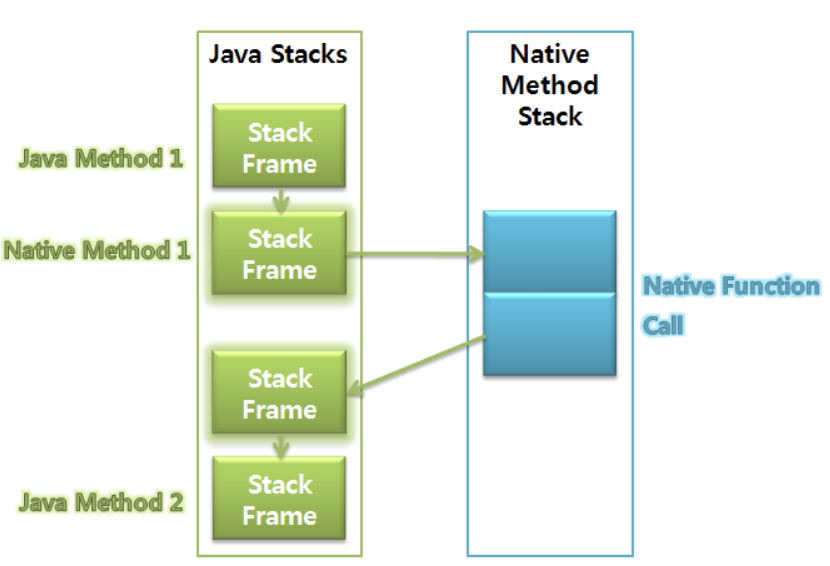 Java Stacks

Native Method Stack

Java Method 1

Stack Frame

Native Method 1

Stack Frame

Native Function Call

Stack Frame

Java Method 2

Stack Frame